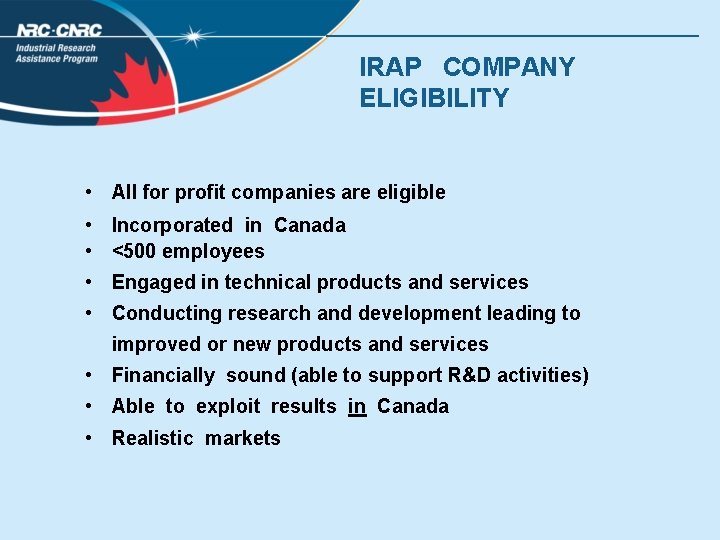 NRC·CNRC
Industrial Research Assistance Program

IRAP COMPANY ELIGIBILITY

• All for profit companies are eligible
• Incorporated in Canada
• <500 employees
• Engaged in technical products and services
• Conducting research and development leading to improved or new products and services
• Financially sound (able to support R&D activities)
• Able to exploit results in Canada
• Realistic markets